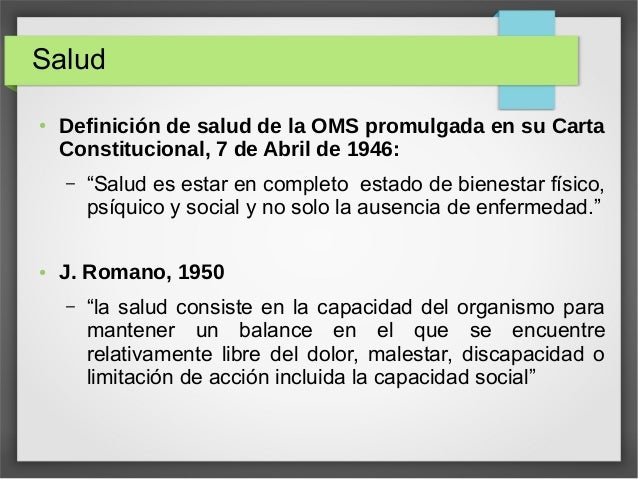 Salud

• Definición de salud de la OMS promulgada en su Carta Constitucional, 7 de Abril de 1946:

– “Salud es estar en completo estado de bienestar físico, psíquico y social y no solo la ausencia de enfermedad.”

• J. Romano, 1950

– “la salud consiste en la capacidad del organismo para mantener un balance en el que se encuentre relativamente libre del dolor, malestar, discapacidad o limitación de acción incluida la capacidad social”